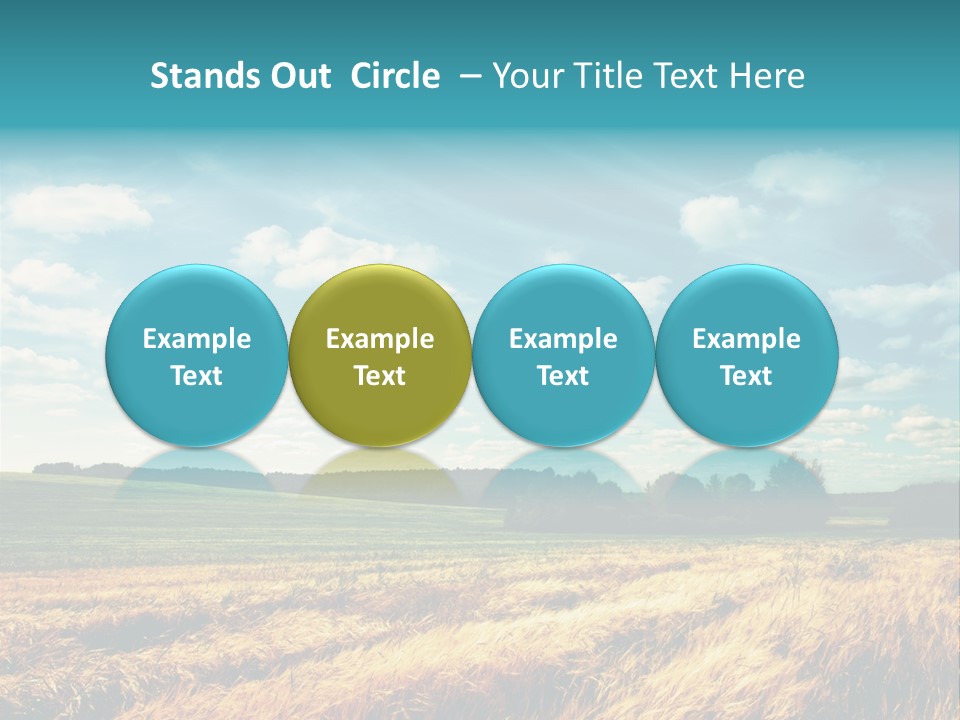 Stands Out Circle – Your Title Text Here

Example Text

Example Text

Example Text

Example Text